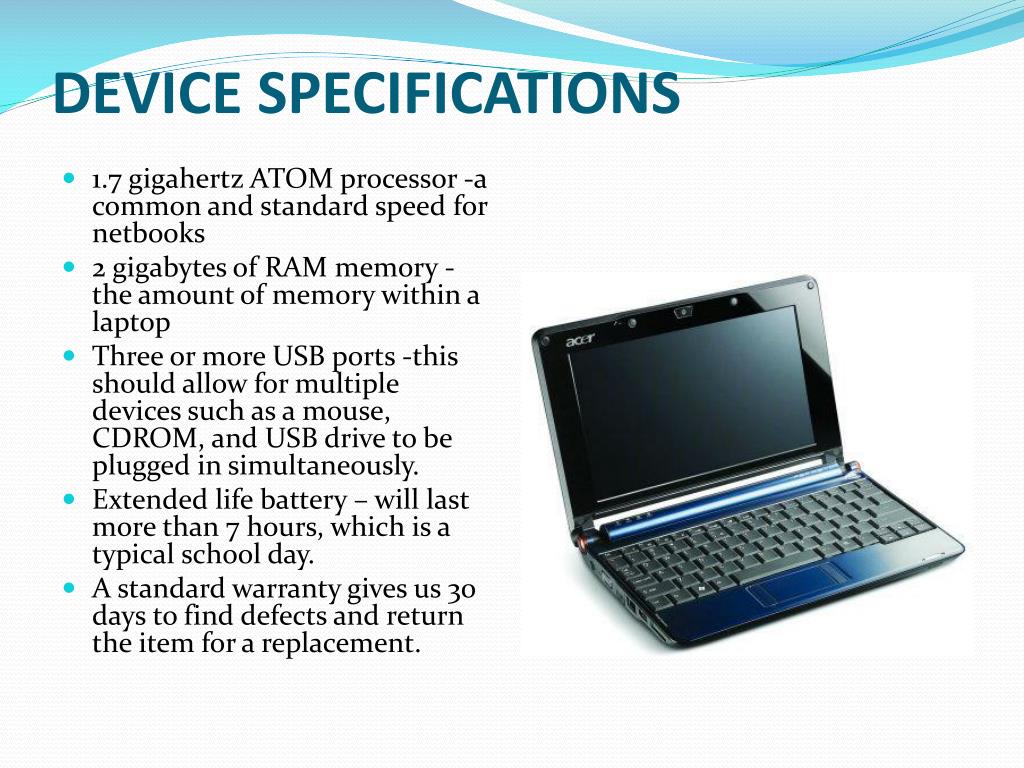 DEVICE SPECIFICATIONS

- 1.7 gigahertz ATOM processor -a common and standard speed for netbooks
- 2 gigabytes of RAM memory - the amount of memory within a laptop
- Three or more USB ports -this should allow for multiple devices such as a mouse, CDROM, and USB drive to be plugged in simultaneously.
- Extended life battery – will last more than 7 hours, which is a typical school day.
- A standard warranty gives us 30 days to find defects and return the item for a replacement.

acer